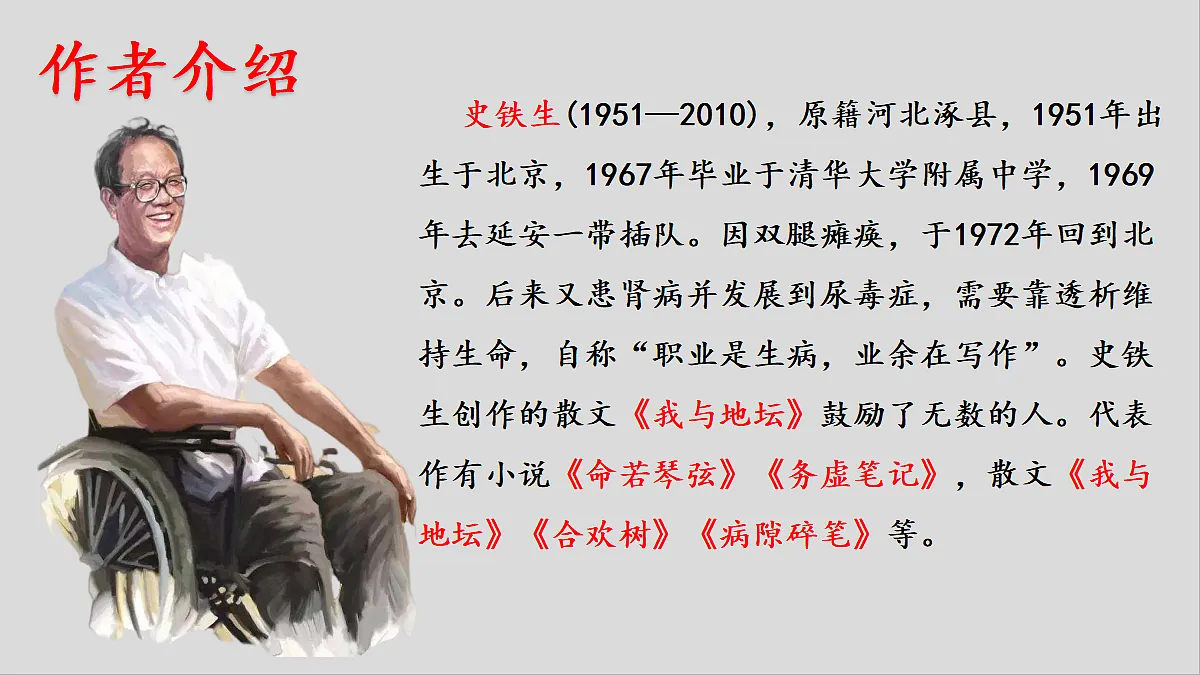 作者介绍

史铁生(1951—2010)，原籍河北涿县，1951年出生于北京，1967年毕业于清华大学附属中学，1969年去延安一带插队。因双腿瘫痪，于1972年回到北京。后来又患肾病并发展到尿毒症，需要靠透析维持生命，自称“职业是生病，业余在写作”。史铁生创作的散文《我与地坛》鼓励了无数的人。代表作有小说《命若琴弦》《务虚笔记》，散文《我与地坛》《合欢树》《病隙碎笔》等。